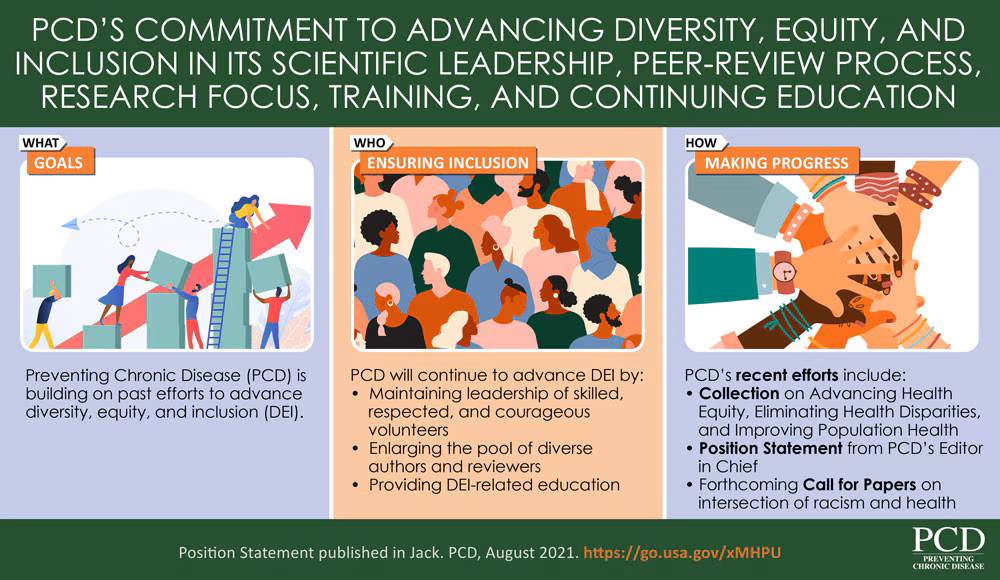 PCD'S COMMITMENT TO ADVANCING DIVERSITY, EQUITY, AND INCLUSION IN ITS SCIENTIFIC LEADERSHIP, PEER-REVIEW PROCESS, RESEARCH FOCUS, TRAINING, AND CONTINUING EDUCATION

WHAT
GOALS

Preventing Chronic Disease (PCD) is building on past efforts to advance diversity, equity, and inclusion (DEI).

WHO
ENSURING INCLUSION

PCD will continue to advance DEI by:
• Maintaining leadership of skilled, respected, and courageous volunteers
• Enlarging the pool of diverse authors and reviewers
• Providing DEI-related education

HOW
MAKING PROGRESS

PCD's recent efforts include:
• Collection on Advancing Health Equity, Eliminating Health Disparities, and Improving Population Health
• Position Statement from PCD's Editor in Chief
• Forthcoming Call for Papers on intersection of racism and health

Position Statement published in Jack. PCD, August 2021. https://go.usa.gov/xMHPU

PCD
PREVENTING CHRONIC DISEASE